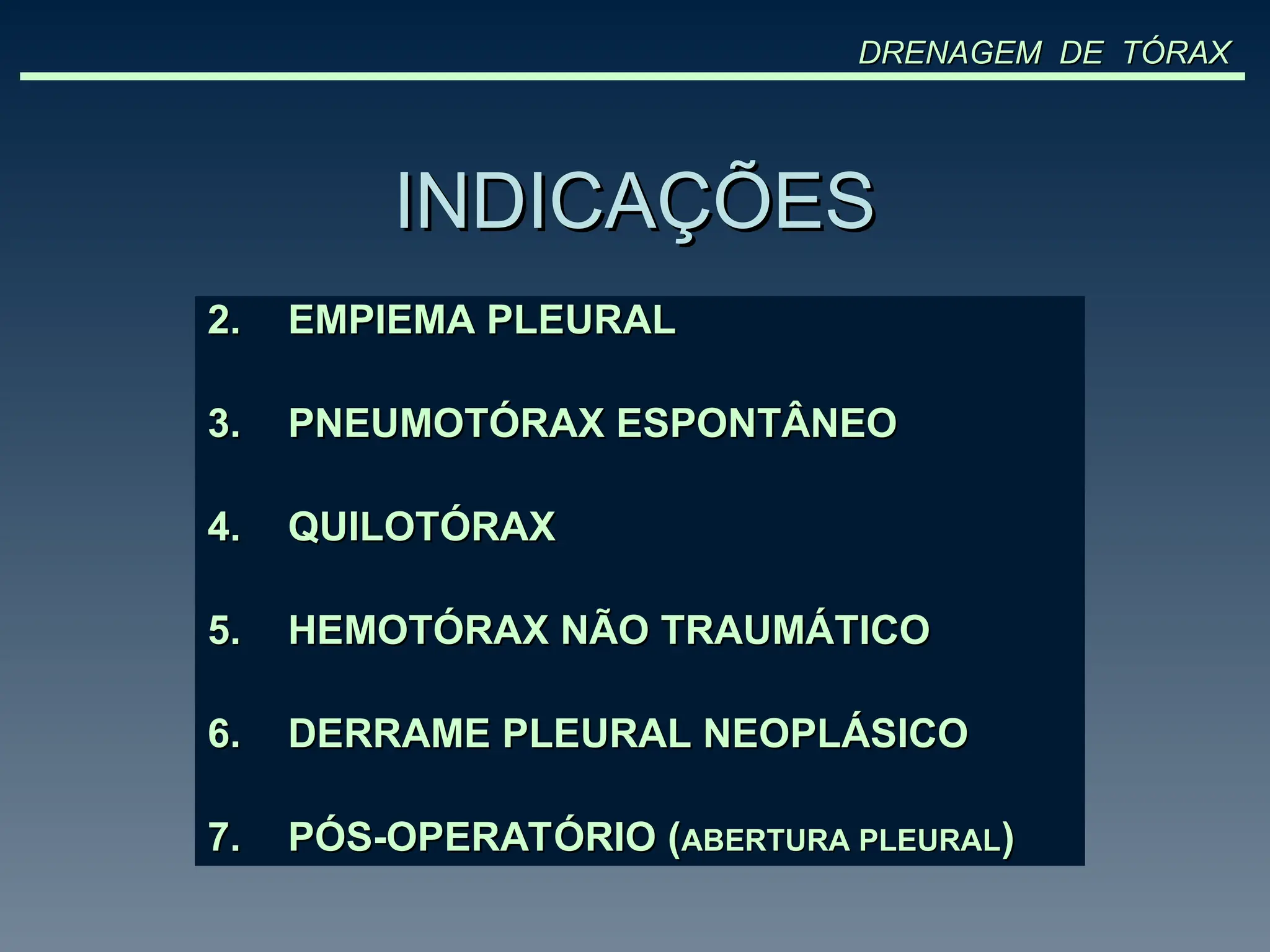 DRENAGEM DE TÓRAX

INDICAÇÕES

2. EMPIEMA PLEURAL

3. PNEUMOTÓRAX ESPONTÂNEO

4. QUILOTÓRAX

5. HEMOTÓRAX NÃO TRAUMÁTICO

6. DERRAME PLEURAL NEOPLÁSICO

7. PÓS-OPERATÓRIO (ABERTURA PLEURAL)